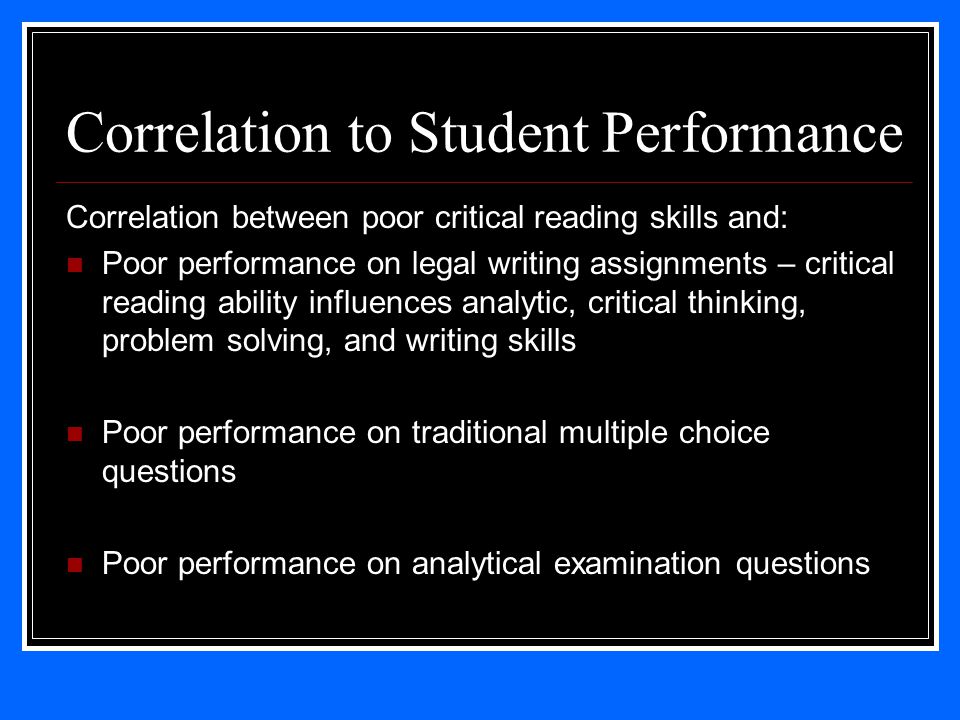 Correlation to Student Performance

Correlation between poor critical reading skills and:

- Poor performance on legal writing assignments – critical reading ability influences analytic, critical thinking, problem solving, and writing skills

- Poor performance on traditional multiple choice questions

- Poor performance on analytical examination questions